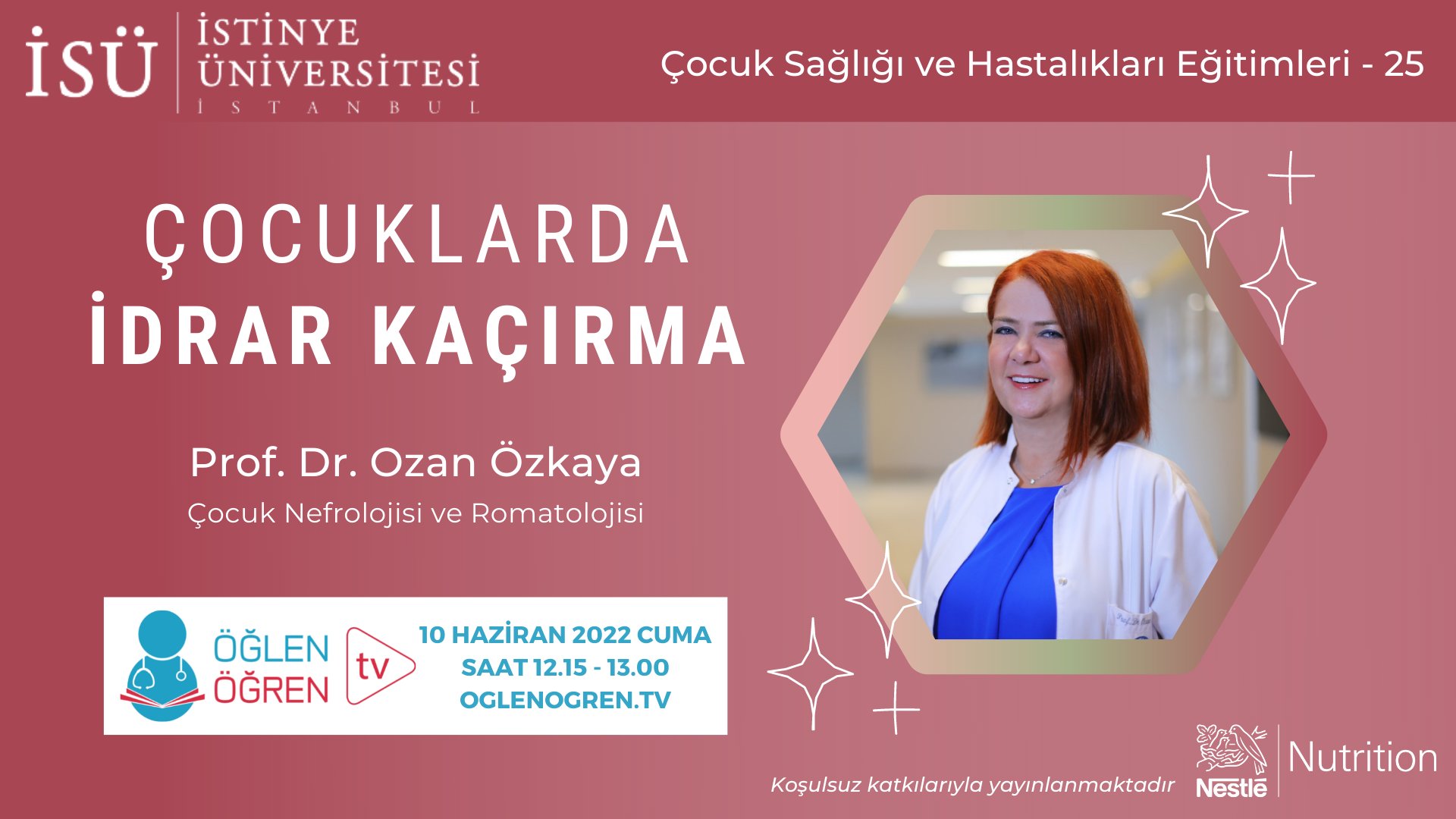 İSÜ İSTİNYE ÜNİVERSİTESİ İSTANBUL

Çocuk Sağlığı ve Hastalıkları Eğitimleri - 25

ÇOCUKLARDA İDRAR KAÇIRMA

Prof. Dr. Ozan Özkaya
Çocuk Nefrolojisi ve Romatolojisi

ÖĞLEN ÖĞREN tv
10 HAZİRAN 2022 CUMA
SAAT 12.15 - 13.00
OGLENOGREN.TV

Koşulsuz katkılarıyla yayınlanmaktadır
Nestlé Nutrition